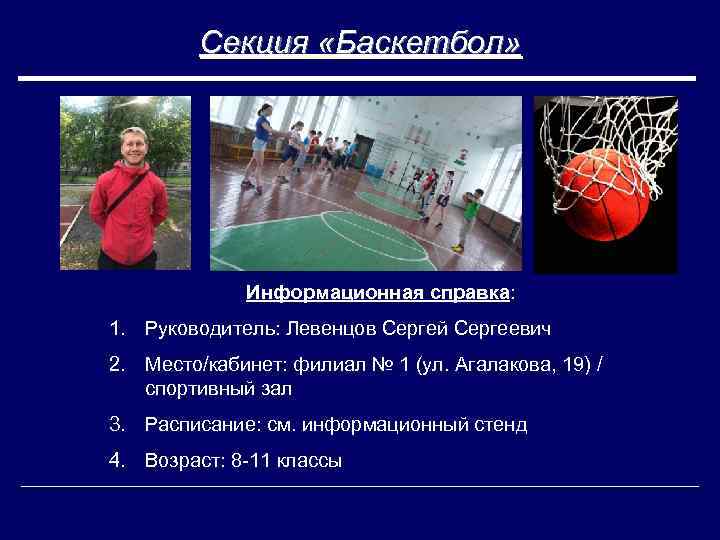 Секция «Баскетбол»

Информационная справка:

1. Руководитель: Левенцов Сергей Сергеевич
2. Место/кабинет: филиал № 1 (ул. Агалакова, 19) / спортивный зал
3. Расписание: см. информационный стенд
4. Возраст: 8-11 классы